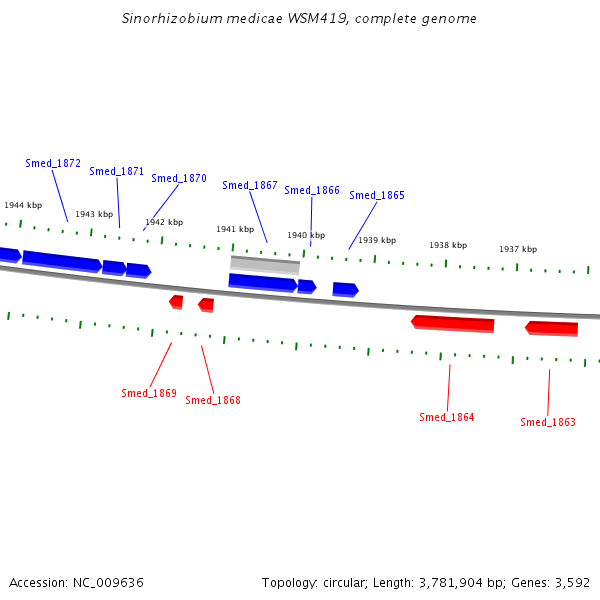 Sinorhizobium medicae WSM419, complete genome

Smed_1872
Smed_1871
Smed_1870
Smed_1867
Smed_1866
Smed_1865

1944 kbp
1943 kbp
1942 kbp
1941 kbp
1940 kbp
1939 kbp
1938 kbp
1937 kbp

Smed_1869
Smed_1868
Smed_1864
Smed_1863

Accession: NC_009636

Topology: circular; Length: 3,781,904 bp; Genes: 3,592